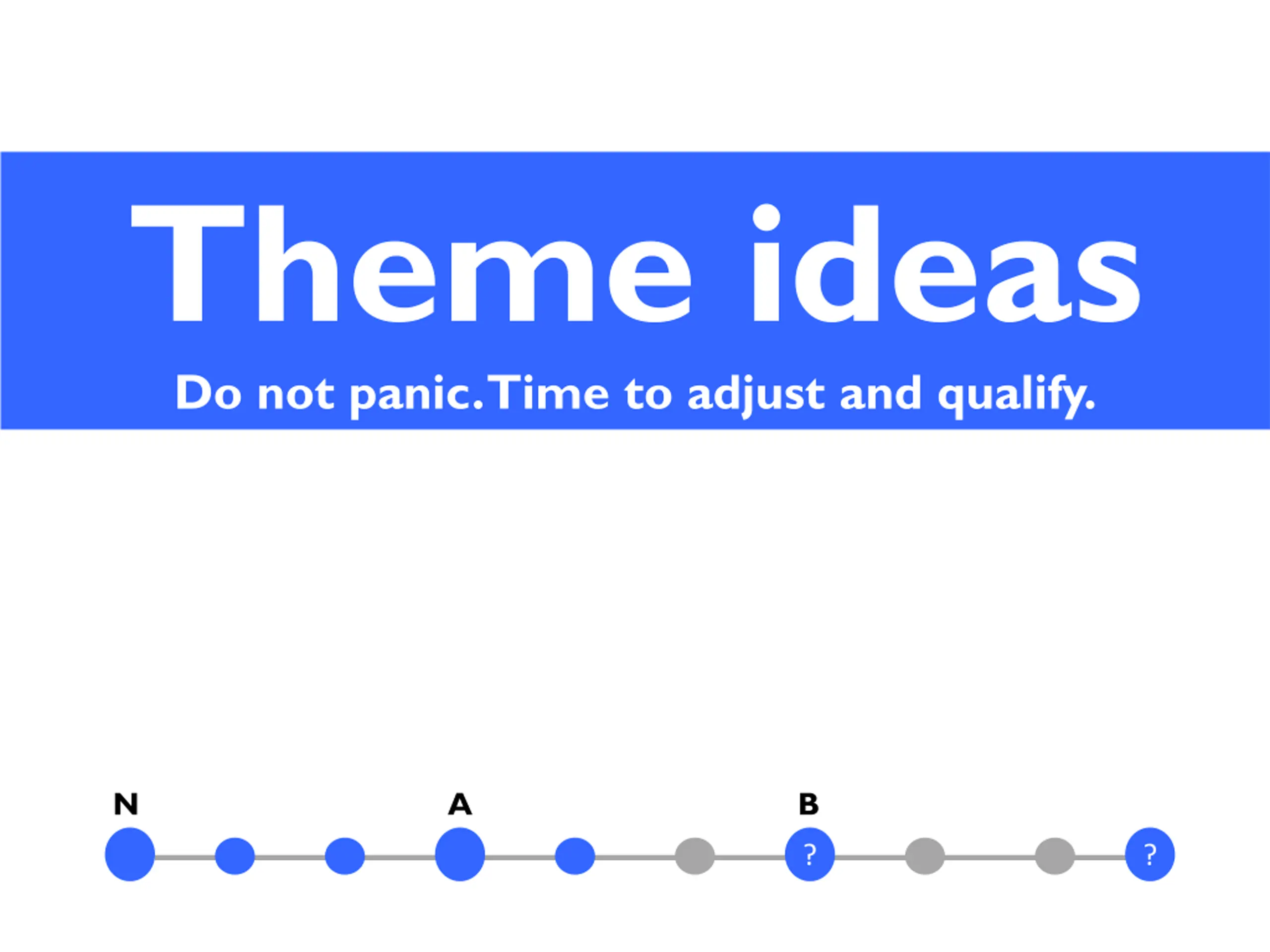 Theme ideas

Do not panic. Time to adjust and qualify.

N

A

B

?

?